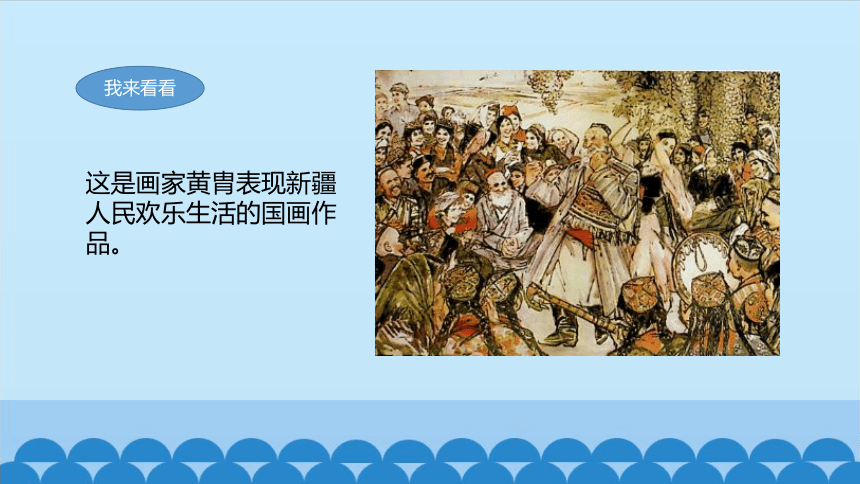 我来看看

这是画家黄胄表现新疆人民欢乐生活的国画作品。